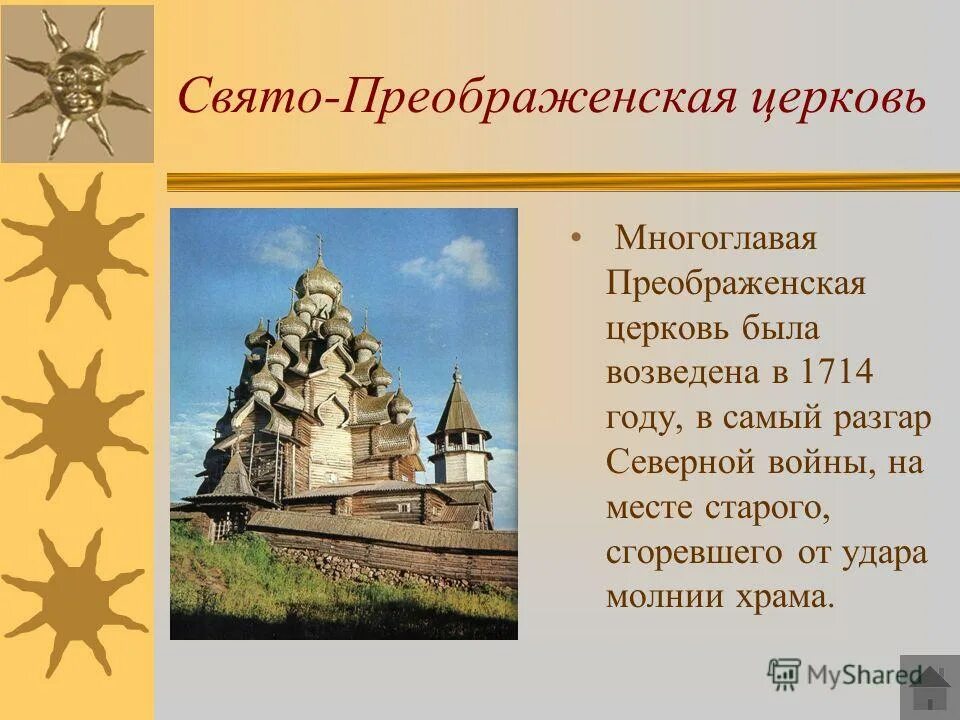 Свято-Преображенская церковь

• Многоглавая Преображенская церковь была возведена в 1714 году, в самый разгар Северной войны, на месте старого, сгоревшего от удара молнии храма.

MyShared